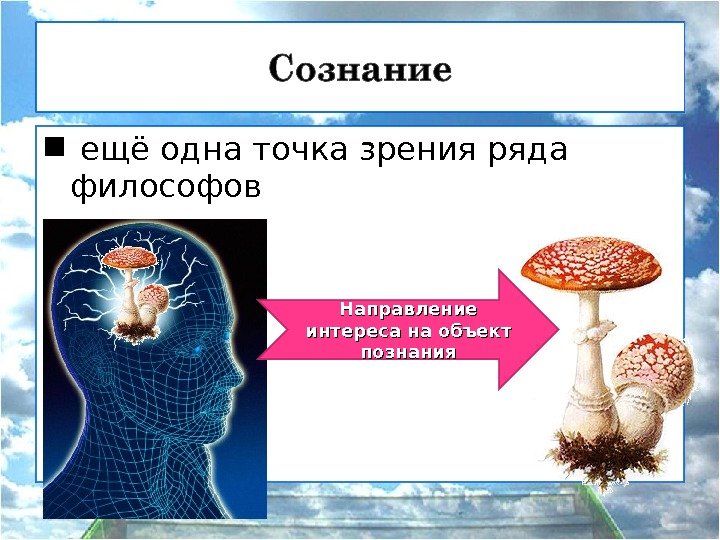 Сознание

■ ещё одна точка зрения ряда философов

Направление интереса на объект познания